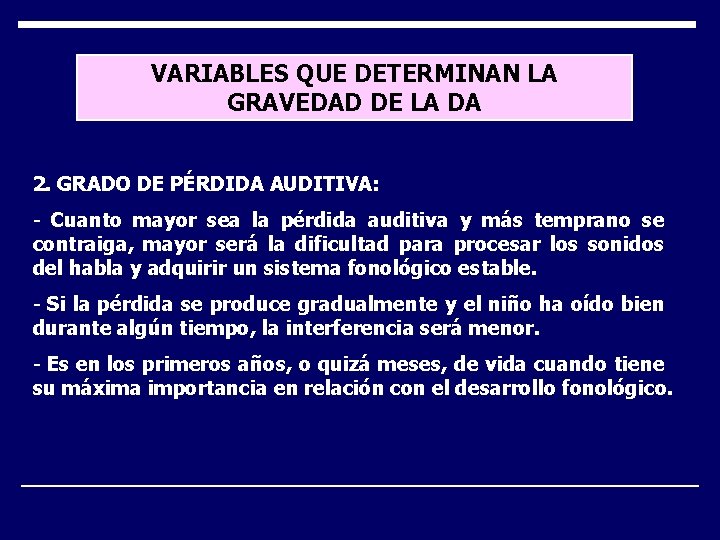 VARIABLES QUE DETERMINAN LA GRAVEDAD DE LA DA

2. GRADO DE PÉRDIDA AUDITIVA:

- Cuanto mayor sea la pérdida auditiva y más temprano se contraiga, mayor será la dificultad para procesar los sonidos del habla y adquirir un sistema fonológico estable.

- Si la pérdida se produce gradualmente y el niño ha oído bien durante algún tiempo, la interferencia será menor.

- Es en los primeros años, o quizá meses, de vida cuando tiene su máxima importancia en relación con el desarrollo fonológico.